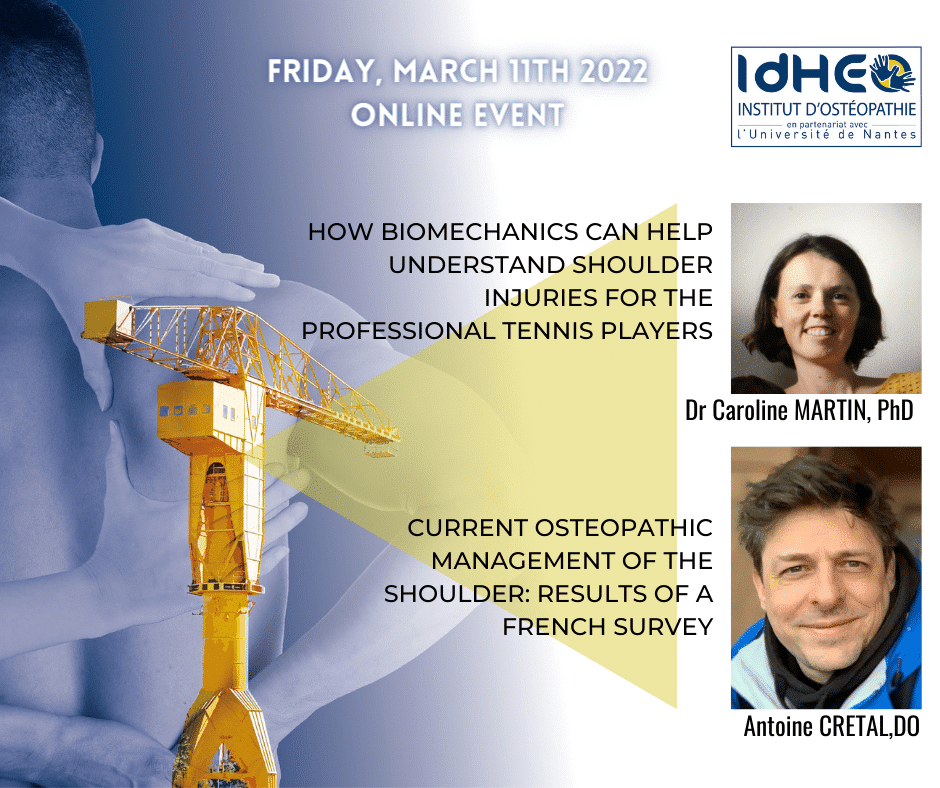 FRIDAY, MARCH 11TH 2022
ONLINE EVENT

IdHEO
INSTITUT D'OSTÉOPATHIE
en partenariat avec
l'Université de Nantes

HOW BIOMECHANICS CAN HELP UNDERSTAND SHOULDER INJURIES FOR THE PROFESSIONAL TENNIS PLAYERS

Dr Caroline MARTIN, PhD

CURRENT OSTEOPATHIC MANAGEMENT OF THE SHOULDER: RESULTS OF A FRENCH SURVEY

Antoine CRETAL,DO